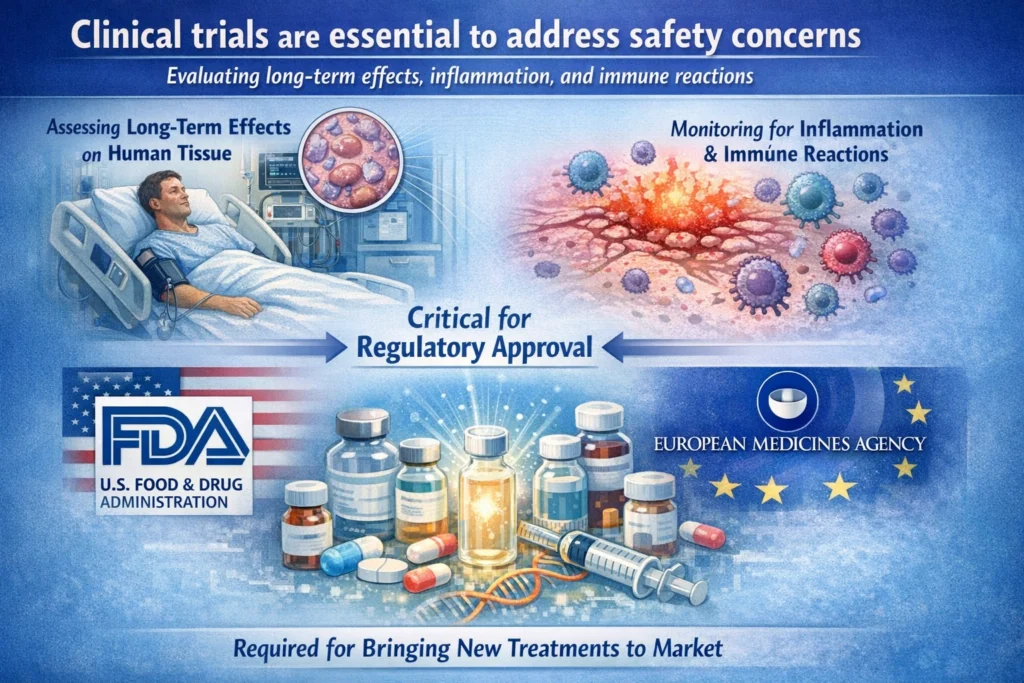 Clinical trials are essential to address safety concerns

Evaluating long-term effects, inflammation, and immune reactions

Assessing Long-Term Effects on Human Tissue

Monitoring for Inflammation & Immune Reactions

Critical for Regulatory Approval

FDA
U.S. FOOD & DRUG ADMINISTRATION

EUROPEAN MEDICINES AGENCY

Required for Bringing New Treatments to Market